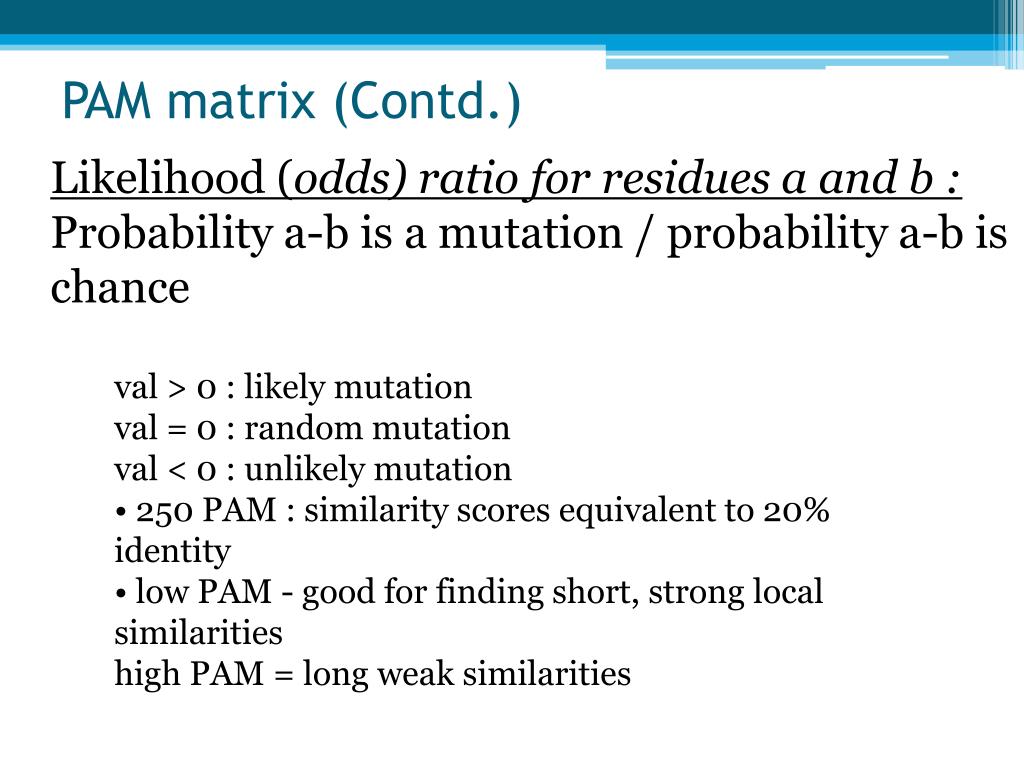 PAM matrix (Contd.)

Likelihood (odds) ratio for residues a and b : Probability a-b is a mutation / probability a-b is chance

val > 0 : likely mutation
val = 0 : random mutation
val < 0 : unlikely mutation
• 250 PAM : similarity scores equivalent to 20% identity
• low PAM - good for finding short, strong local similarities
high PAM = long weak similarities